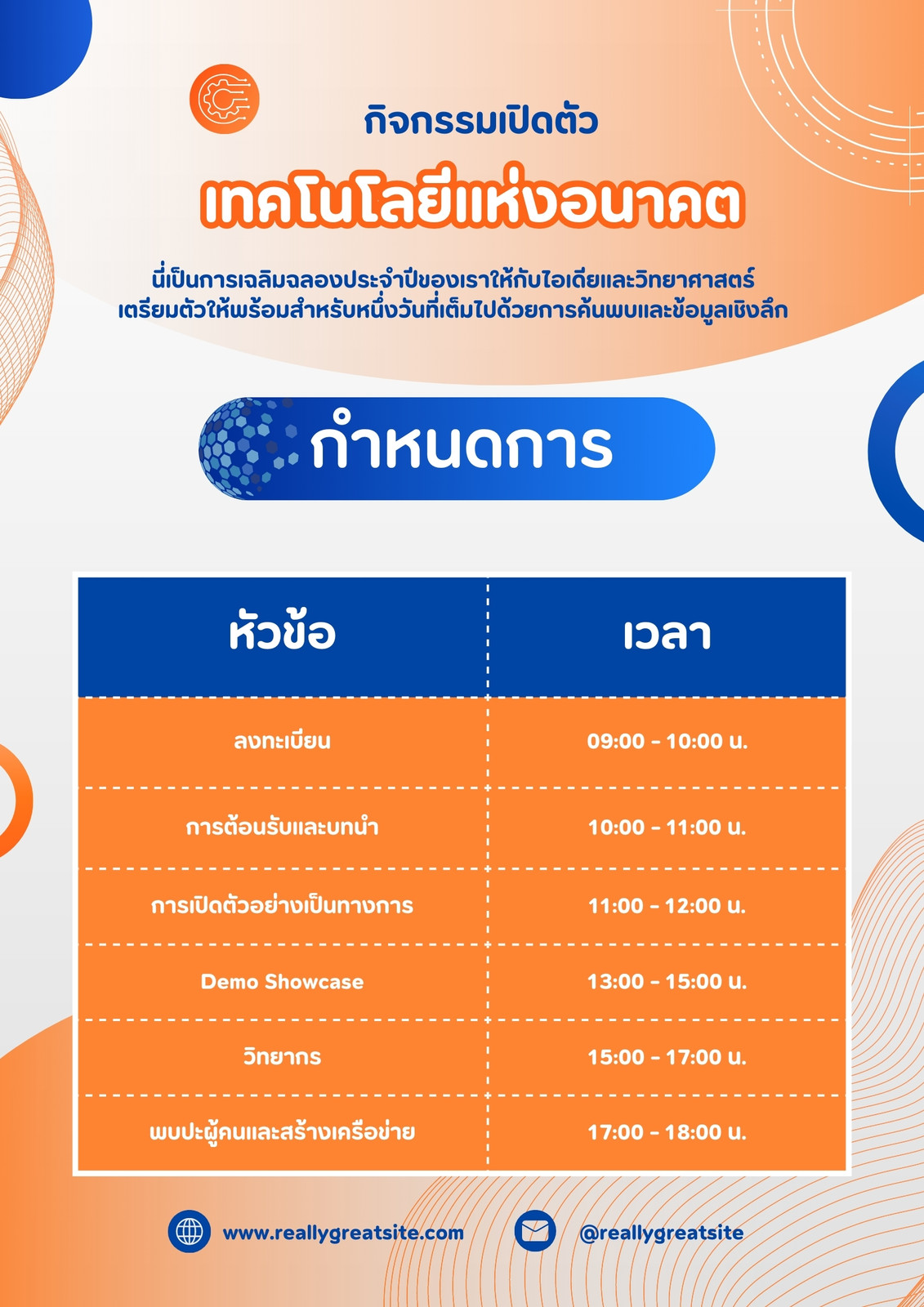 กิจกรรมเปิดตัว

เทคโนโลยีแห่งอนาคต

นี่เป็นการเฉลิมฉลองประจำปีของเราให้กับไอเดียและวิทยาศาสตร์ เตรียมตัวให้พร้อมสำหรับหนึ่งวันที่เต็มไปด้วยการค้นพบและข้อมูลเชิงลึก

กำหนดการ

| หัวข้อ | เวลา |
|---|---|
| ลงทะเบียน | 09:00 - 10:00 น. |
| การต้อนรับและบทนำ | 10:00 - 11:00 น. |
| การเปิดตัวอย่างเป็นทางการ | 11:00 - 12:00 น. |
| Demo Showcase | 13:00 - 15:00 น. |
| วิทยากร | 15:00 - 17:00 น. |
| พบปะผู้คนและสร้างเครือข่าย | 17:00 - 18:00 น. |

www.reallygreatsite.com

@reallygreatsite